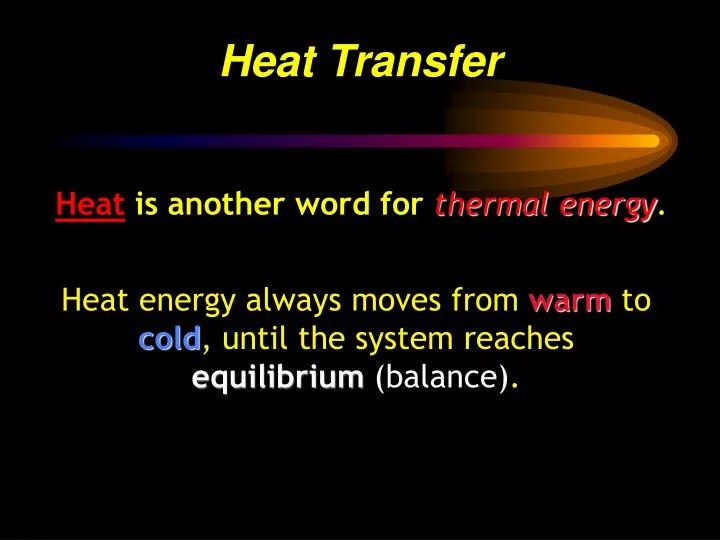 Heat Transfer

Heat is another word for thermal energy.

Heat energy always moves from warm to cold, until the system reaches equilibrium (balance).